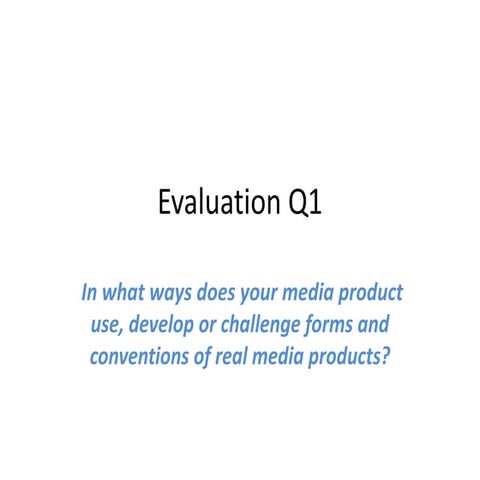 Evaluation Q1

In what ways does your media product use, develop or challenge forms and conventions of real media products?